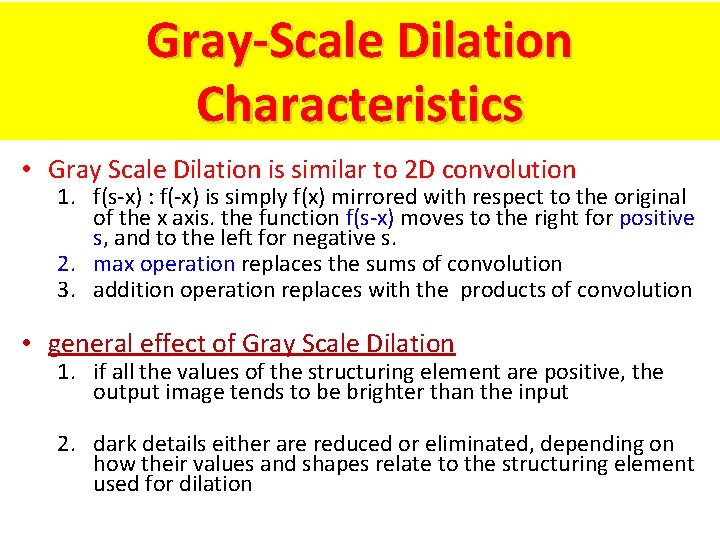 Gray-Scale Dilation Characteristics

• Gray Scale Dilation is similar to 2D convolution
1. f(s-x) : f(-x) is simply f(x) mirrored with respect to the original of the x axis. the function f(s-x) moves to the right for positive s, and to the left for negative s.
2. max operation replaces the sums of convolution
3. addition operation replaces with the products of convolution

• general effect of Gray Scale Dilation
1. if all the values of the structuring element are positive, the output image tends to be brighter than the input

2. dark details either are reduced or eliminated, depending on how their values and shapes relate to the structuring element used for dilation